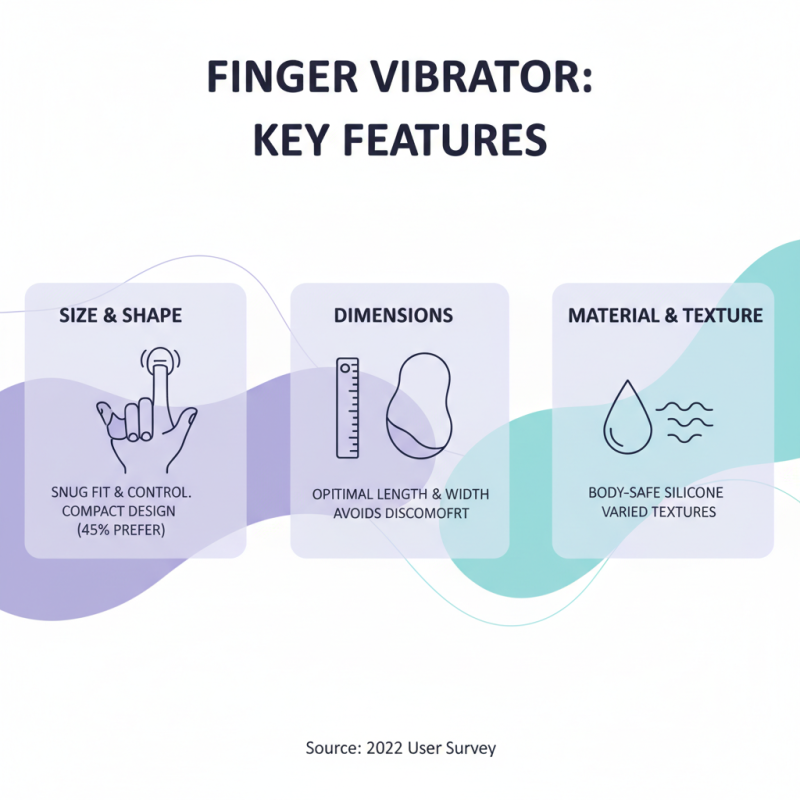 FINGER VIBRATOR:
KEY FEATURES

SIZE & SHAPE

SNUG FIT & CONTROL.
COMPACT DESIGN
(45% PREFER)

DIMENSIONS

OPITIMAL LENGTH & WIDTH
AVOIDS DISCOMOFRT

MATERIAL & TEXTURE

BODY-SAFE SILICONE
VARIED TEXTURES

Source: 2022 User Survey